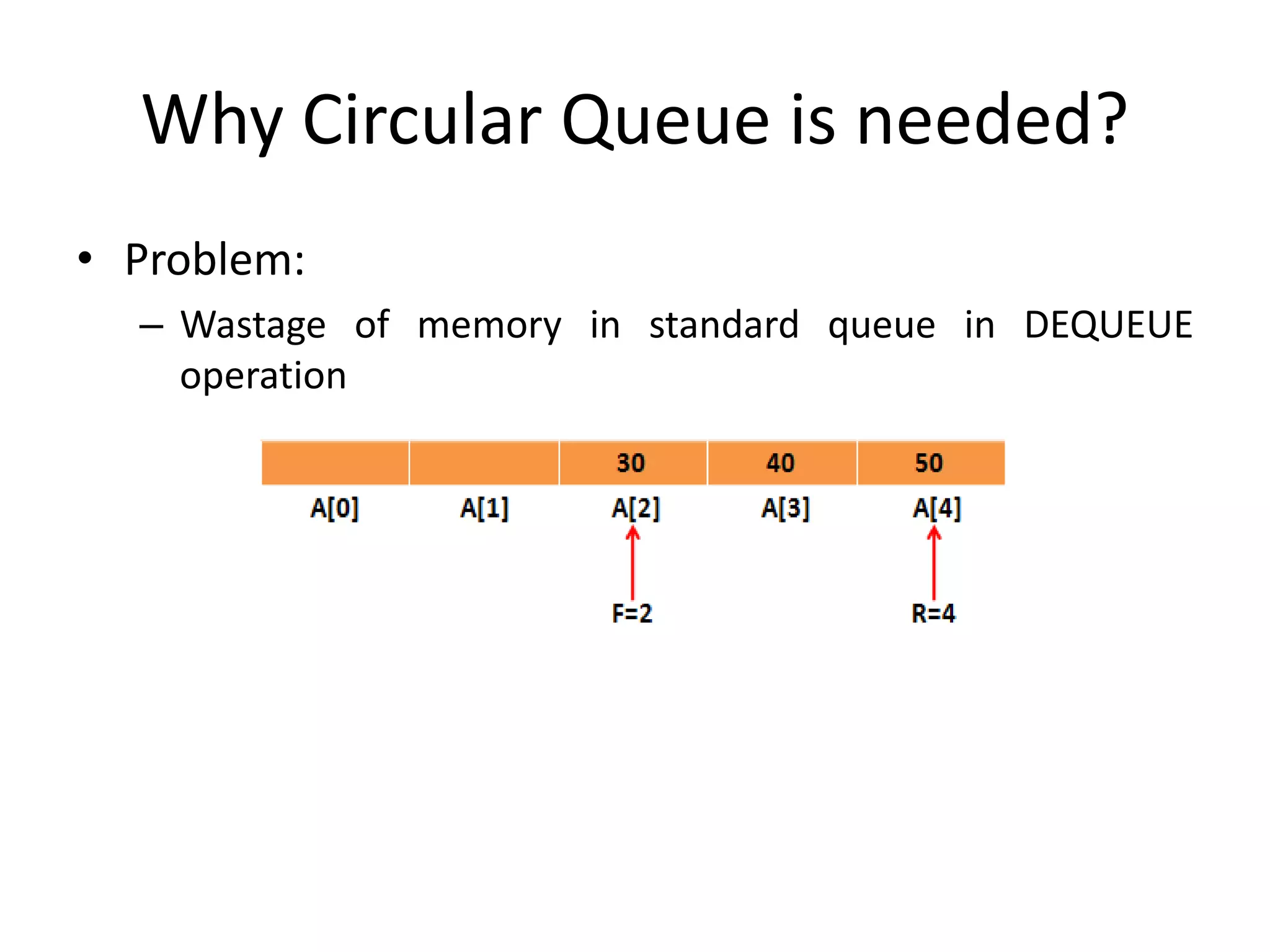 Why Circular Queue is needed?

• Problem:

– Wastage of memory in standard queue in DEQUEUE operation

| | | 30 | 40 | 50 |
|---|---|---|---|---|
| A[0] | A[1] | A[2] | A[3] | A[4] |

F=2

R=4